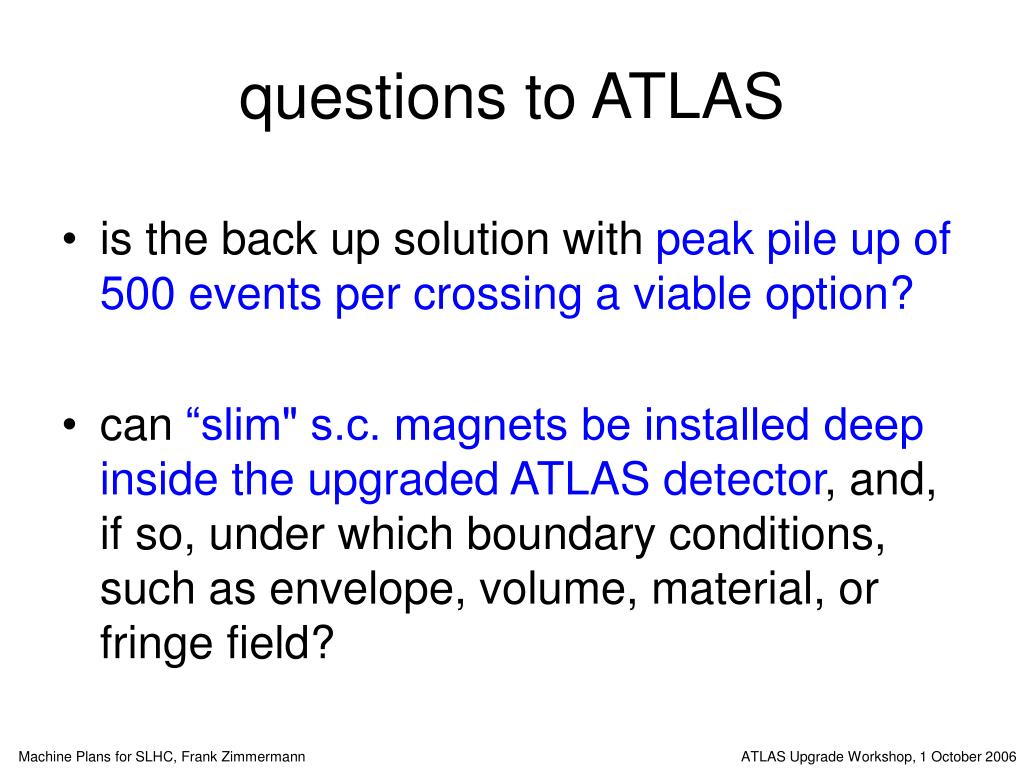 questions to ATLAS

• is the back up solution with peak pile up of 500 events per crossing a viable option?

• can “slim" s.c. magnets be installed deep inside the upgraded ATLAS detector, and, if so, under which boundary conditions, such as envelope, volume, material, or fringe field?

Machine Plans for SLHC, Frank Zimmermann

ATLAS Upgrade Workshop, 1 October 2006